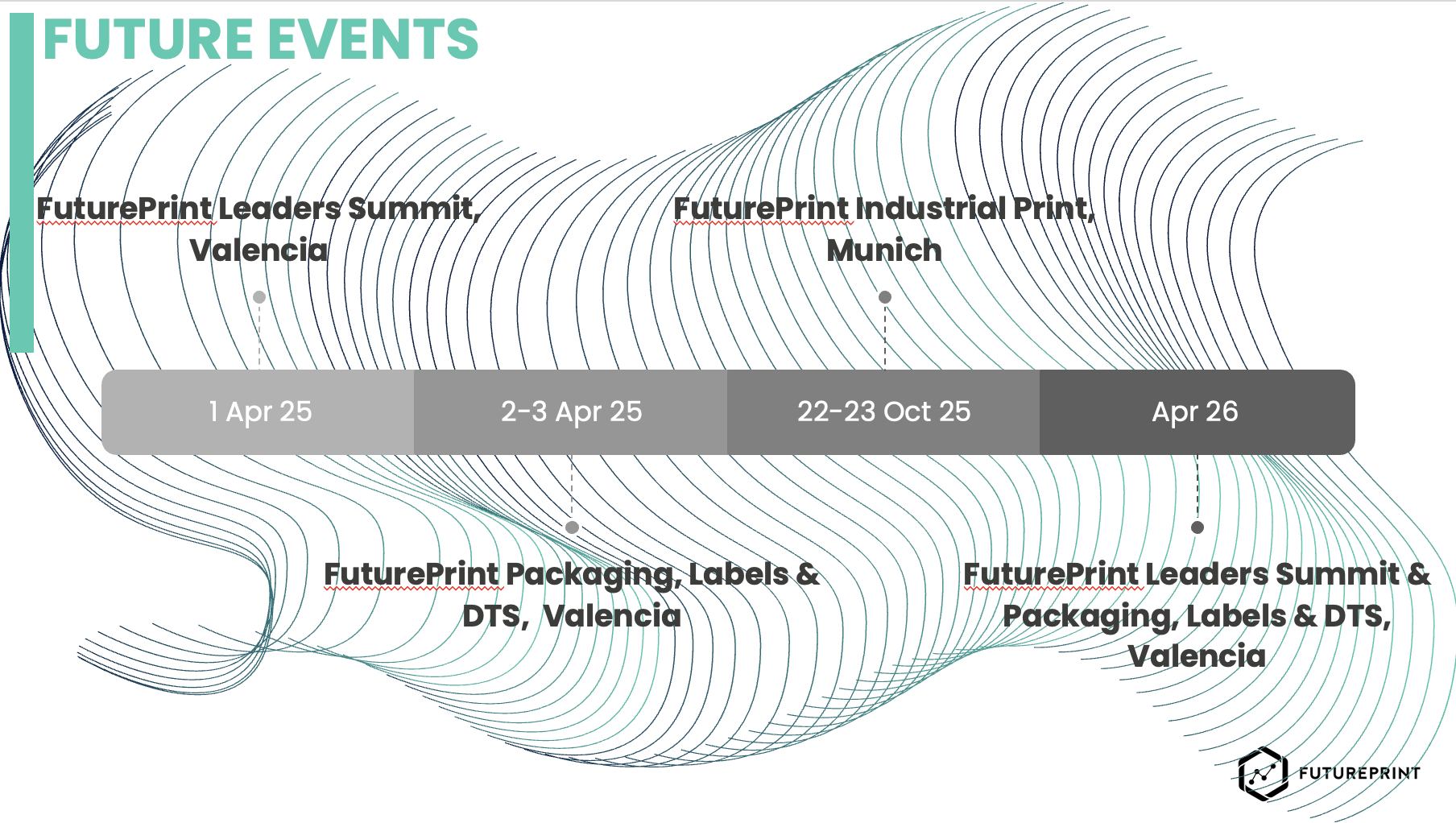 FUTURE EVENTS

FuturePrint Leaders Summit, Valencia

FuturePrint Industrial Print, Munich

1 Apr 25

2-3 Apr 25

22-23 Oct 25

Apr 26

FuturePrint Packaging, Labels & DTS, Valencia

FuturePrint Leaders Summit & Packaging, Labels & DTS, Valencia

FUTUREPRINT